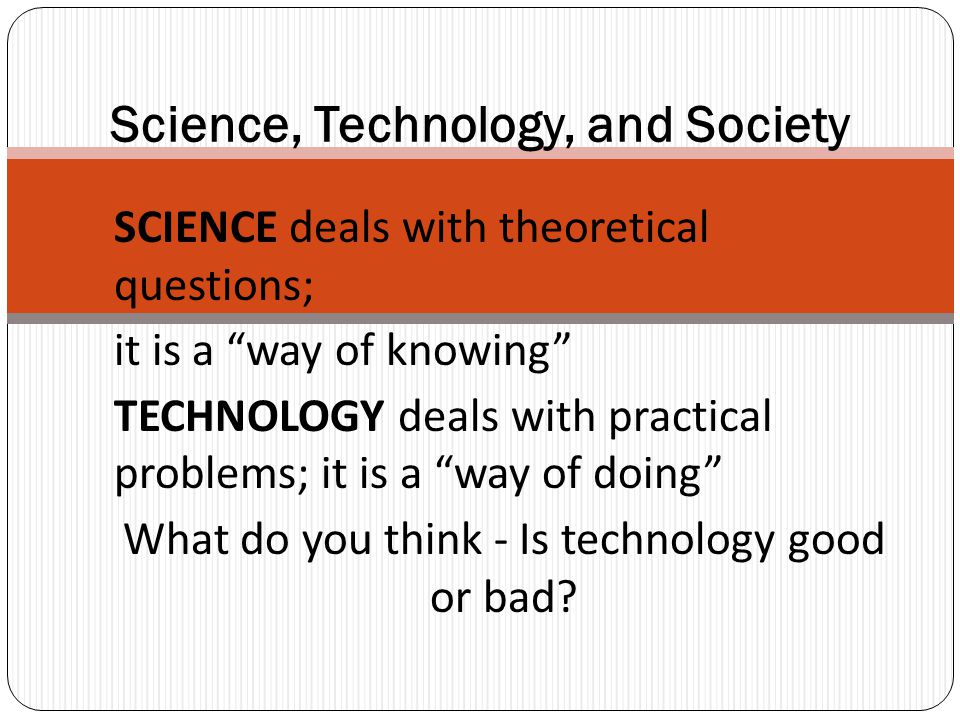 Science, Technology, and Society

SCIENCE deals with theoretical questions;

it is a “way of knowing”

TECHNOLOGY deals with practical problems; it is a “way of doing”

What do you think - Is technology good or bad?